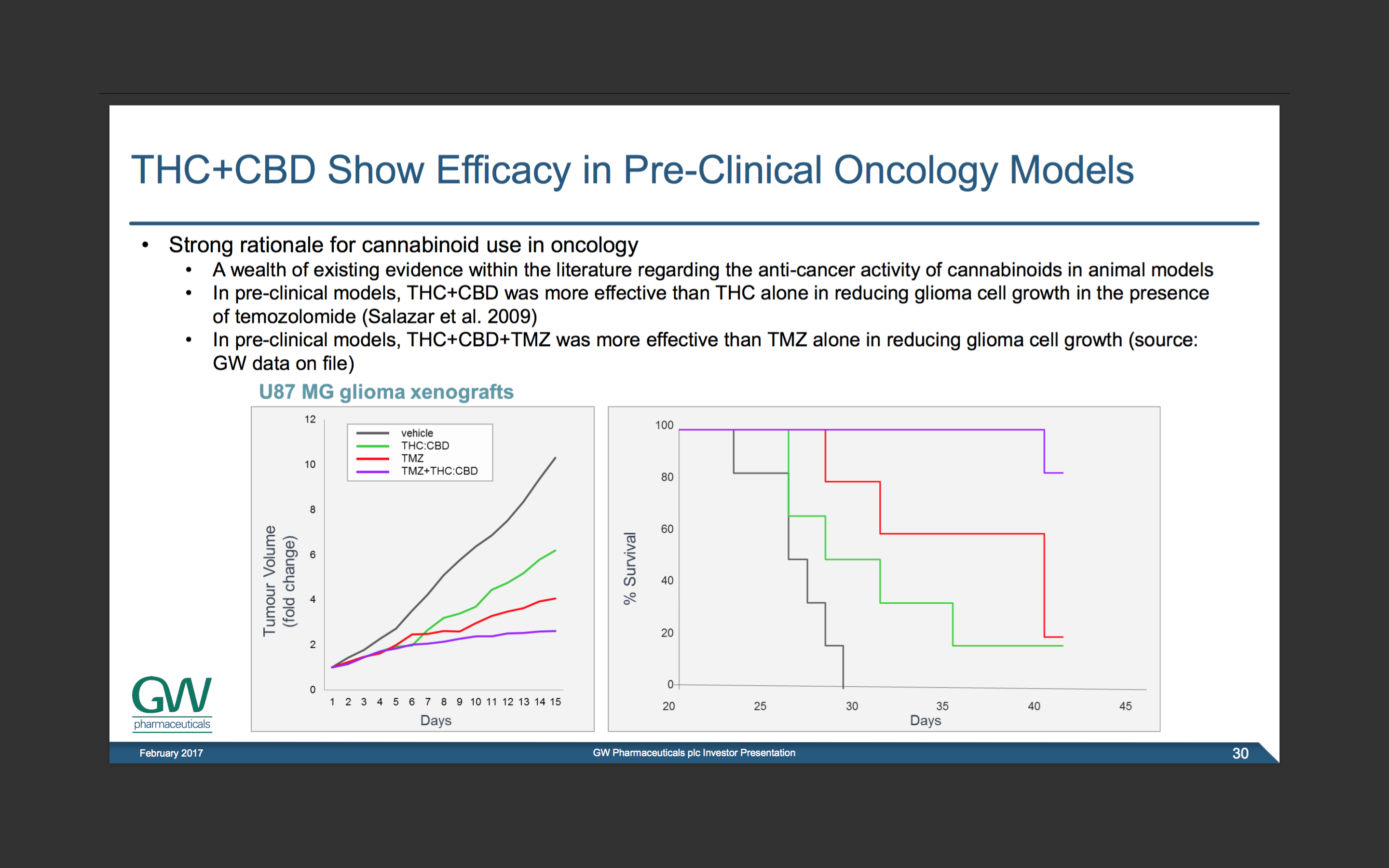 THC+CBD Show Efficacy in Pre-Clinical Oncology Models

• Strong rationale for cannabinoid use in oncology
  • A wealth of existing evidence within the literature regarding the anti-cancer activity of cannabinoids in animal models
  • In pre-clinical models, THC+CBD was more effective than THC alone in reducing glioma cell growth in the presence of temozolomide (Salazar et al. 2009)
  • In pre-clinical models, THC+CBD+TMZ was more effective than TMZ alone in reducing glioma cell growth (source: GW data on file)

U87 MG glioma xenografts

vehicle
THC:CBD
TMZ
TMZ+THC:CBD

Tumour Volume (fold change)
12
10
8
6
4
2
0
1 2 3 4 5 6 7 8 9 10 11 12 13 14 15
Days

% Survival
100
80
60
40
20
0
20 25 30 35 40 45
Days

GW pharmaceuticals

February 2017
GW Pharmaceuticals plc Investor Presentation
30